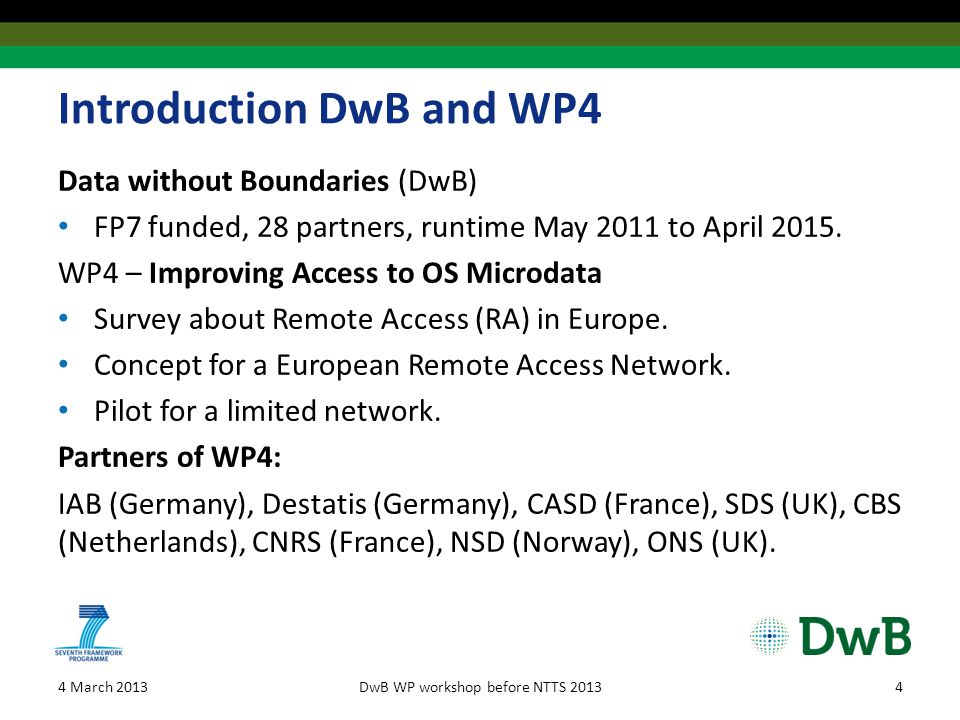 Introduction DwB and WP4

Data without Boundaries (DwB)

• FP7 funded, 28 partners, runtime May 2011 to April 2015.

WP4 – Improving Access to OS Microdata

• Survey about Remote Access (RA) in Europe.

• Concept for a European Remote Access Network.

• Pilot for a limited network.

Partners of WP4:

IAB (Germany), Destatis (Germany), CASD (France), SDS (UK), CBS (Netherlands), CNRS (France), NSD (Norway), ONS (UK).

SEVENTH FRAMEWORK PROGRAMME

DwB

4 March 2013

DwB WP workshop before NTTS 2013

4